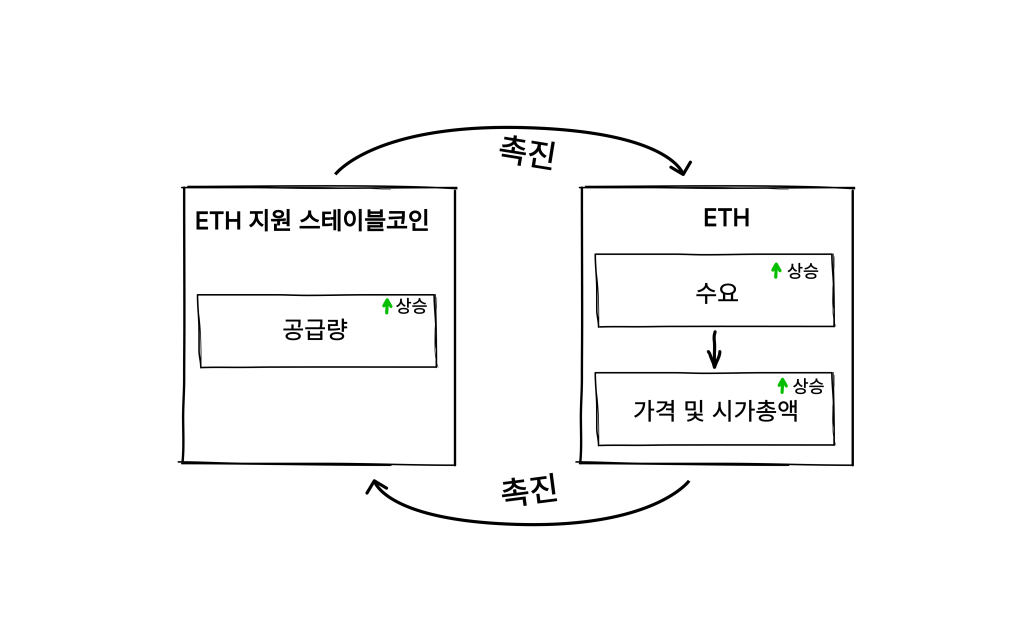 촉진

ETH 지원 스테이블코인

상승

공급량

ETH

상승

수요

상승

가격 및 시가총액

촉진